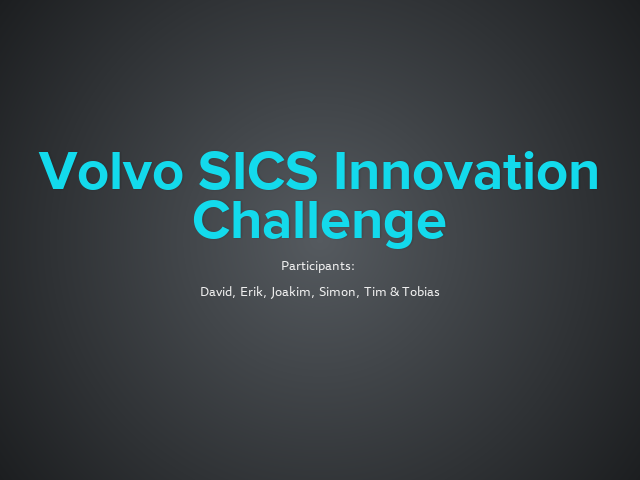 Volvo SICS Innovation Challenge

Participants:

David, Erik, Joakim, Simon, Tim & Tobias